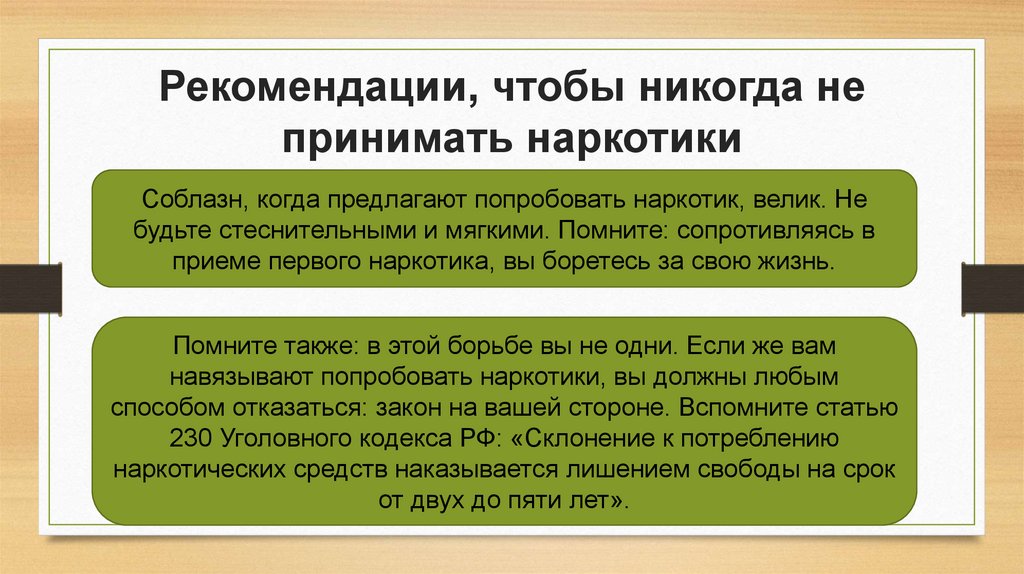 Рекомендации, чтобы никогда не принимать наркотики

Соблазн, когда предлагают попробовать наркотик, велик. Не будьте стеснительными и мягкими. Помните: сопротивляясь в приеме первого наркотика, вы боретесь за свою жизнь.

Помните также: в этой борьбе вы не одни. Если же вам навязывают попробовать наркотики, вы должны любым способом отказаться: закон на вашей стороне. Вспомните статью 230 Уголовного кодекса РФ: «Склонение к потреблению наркотических средств наказывается лишением свободы на срок от двух до пяти лет».